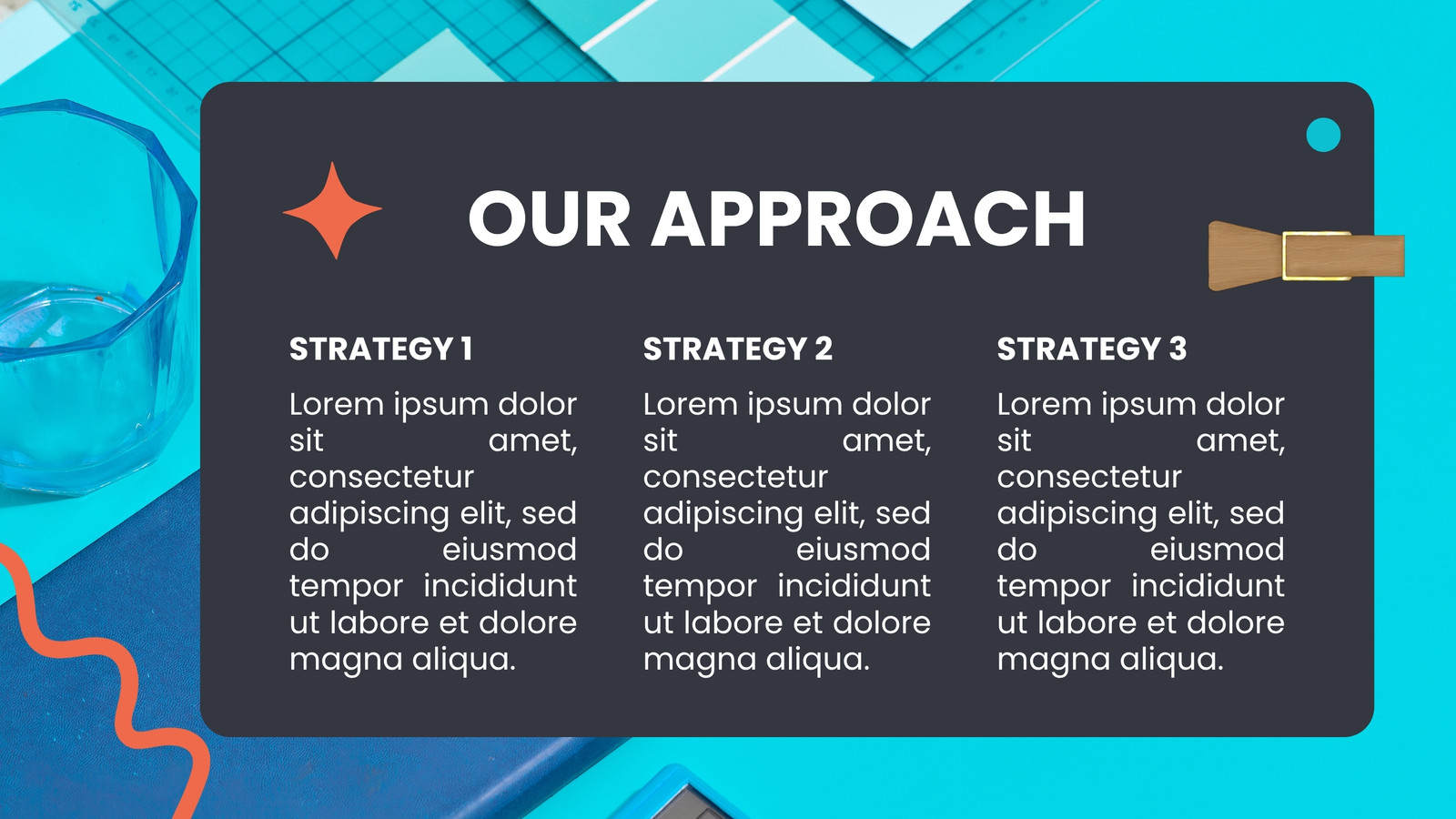 OUR APPROACH

STRATEGY 1

Lorem ipsum dolor sit amet, consectetur adipiscing elit, sed do eiusmod tempor incididunt ut labore et dolore magna aliqua.

STRATEGY 2

Lorem ipsum dolor sit amet, consectetur adipiscing elit, sed do eiusmod tempor incididunt ut labore et dolore magna aliqua.

STRATEGY 3

Lorem ipsum dolor sit amet, consectetur adipiscing elit, sed do eiusmod tempor incididunt ut labore et dolore magna aliqua.